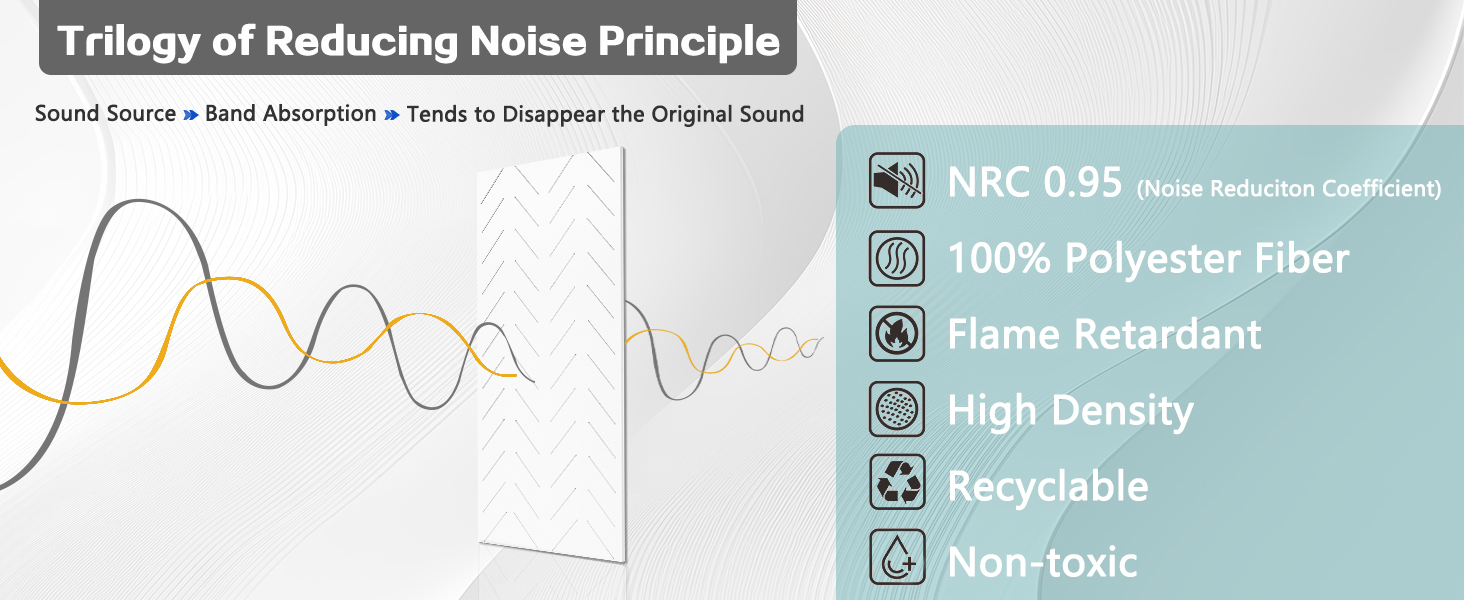 Trilogy of Reducing Noise Principle

Sound Source » Band Absorption » Tends to Disappear the Original Sound

NRC 0.95 (Noise Reduciton Coefficient)

100% Polyester Fiber

Flame Retardant

High Density

Recyclable

Non-toxic